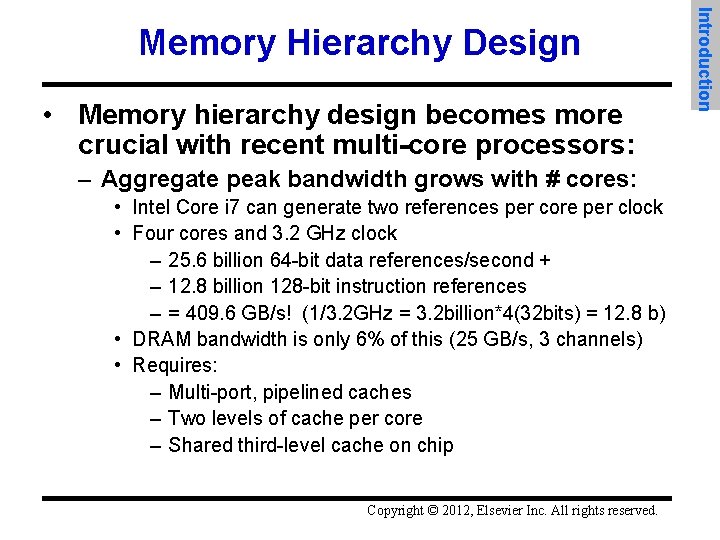 Memory Hierarchy Design

Introduction

• Memory hierarchy design becomes more crucial with recent multi-core processors:
– Aggregate peak bandwidth grows with # cores:
• Intel Core i7 can generate two references per core per clock
• Four cores and 3.2 GHz clock
– 25.6 billion 64-bit data references/second +
– 12.8 billion 128-bit instruction references
– = 409.6 GB/s! (1/3.2GHz = 3.2billion*4(32bits) = 12.8 b)
• DRAM bandwidth is only 6% of this (25 GB/s, 3 channels)
• Requires:
– Multi-port, pipelined caches
– Two levels of cache per core
– Shared third-level cache on chip

Copyright © 2012, Elsevier Inc. All rights reserved.